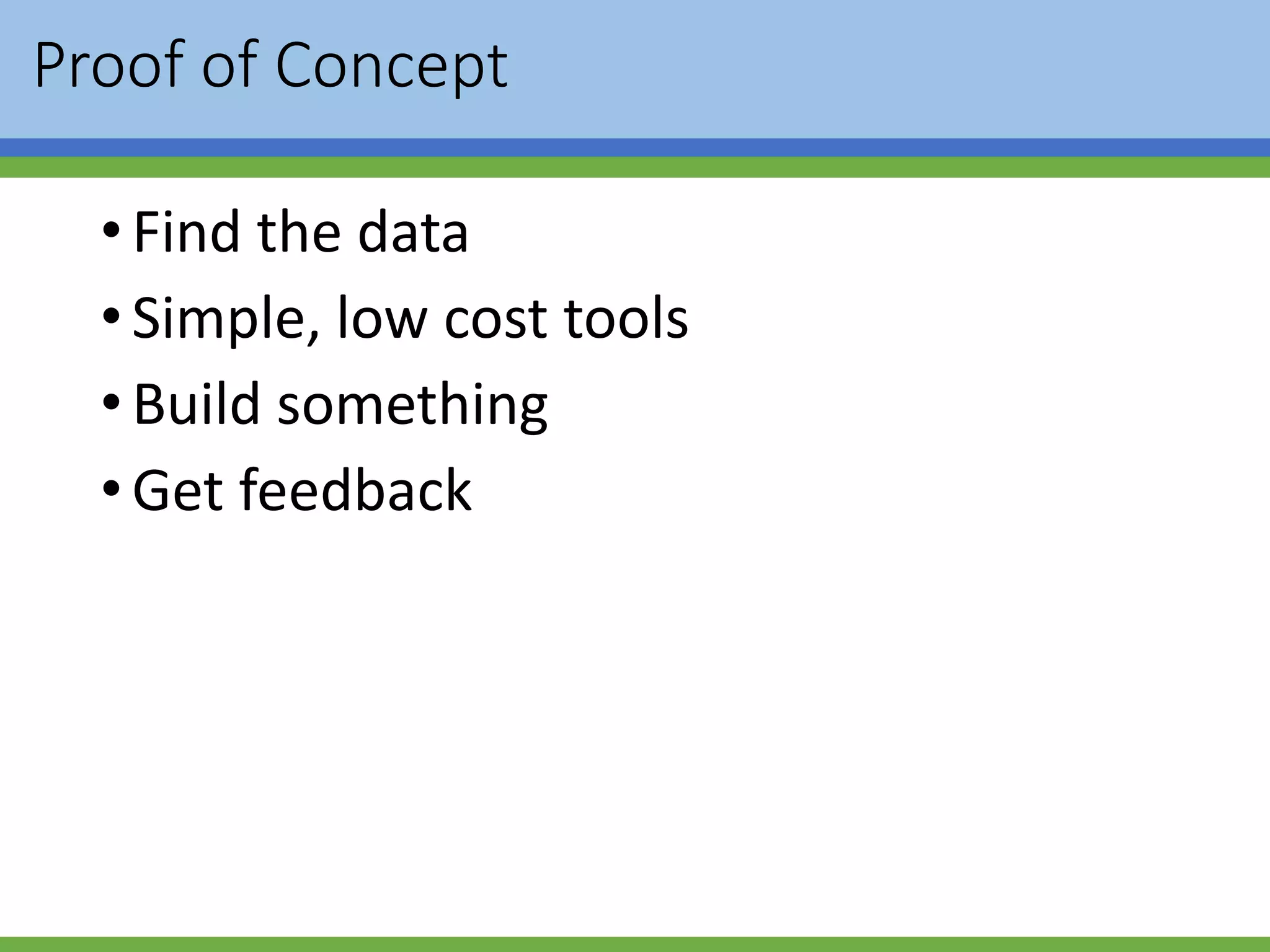 Proof of Concept

• Find the data
• Simple, low cost tools
• Build something
• Get feedback